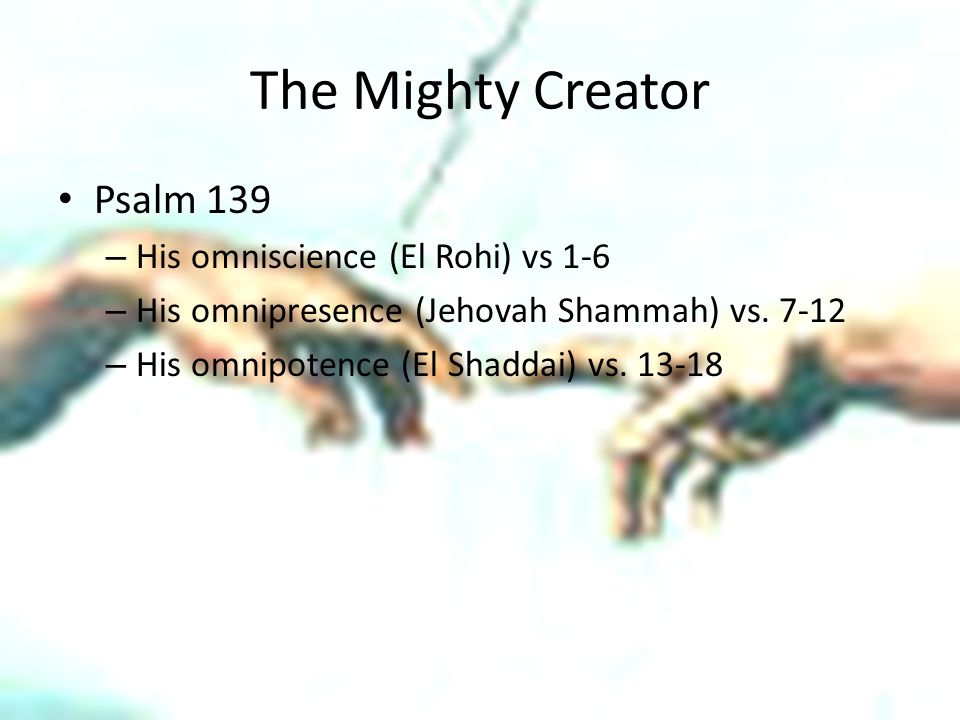 The Mighty Creator

• Psalm 139
– His omniscience (El Rohi) vs 1-6
– His omnipresence (Jehovah Shammah) vs. 7-12
– His omnipotence (El Shaddai) vs. 13-18